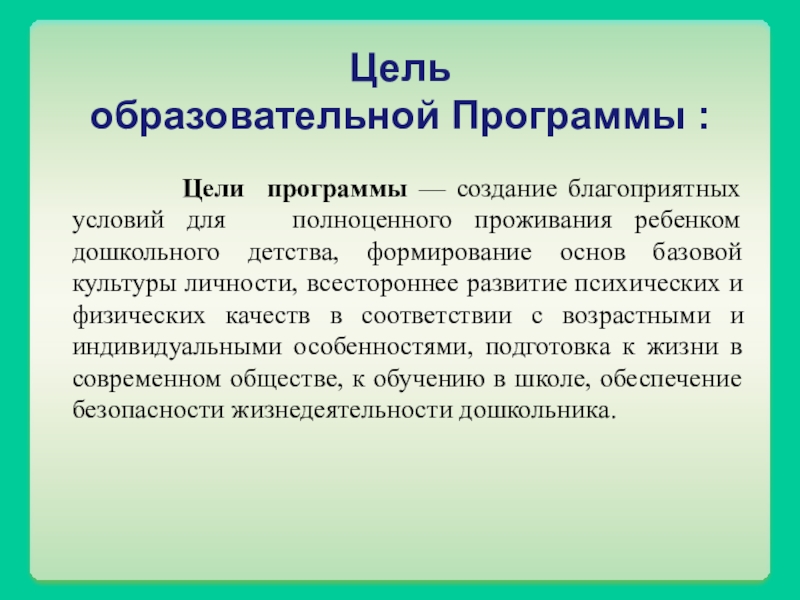 Цель
образовательной Программы :

Цели программы — создание благоприятных условий для полноценного проживания ребенком дошкольного детства, формирование основ базовой культуры личности, всестороннее развитие психических и физических качеств в соответствии с возрастными и индивидуальными особенностями, подготовка к жизни в современном обществе, к обучению в школе, обеспечение безопасности жизнедеятельности дошкольника.